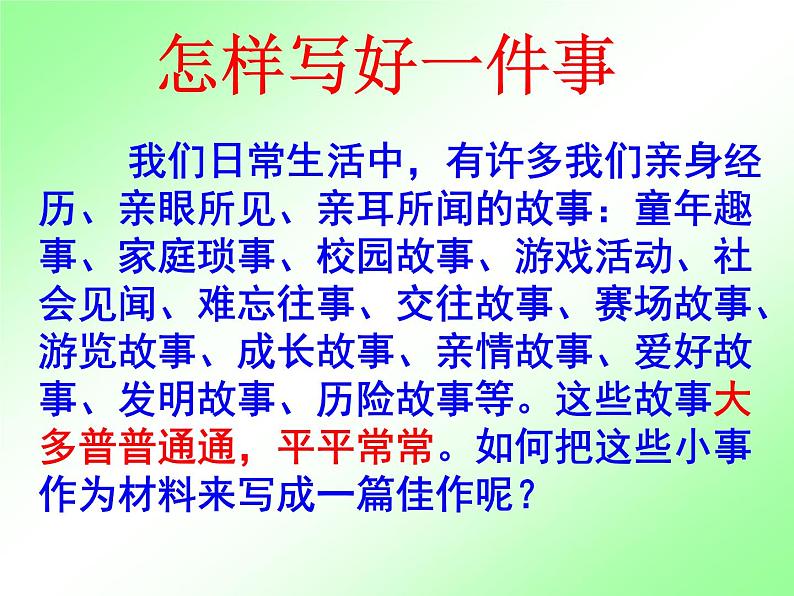 怎样写好一件事

我们日常生活中，有许多我们亲身经历、亲眼所见、亲耳所闻的故事：童年趣事、家庭琐事、校园故事、游戏活动、社会见闻、难忘往事、交往故事、赛场故事、游览故事、成长故事、亲情故事、爱好故事、发明故事、历险故事等。这些故事大多普普通通，平平常常。如何把这些小事作为材料来写成一篇佳作呢？